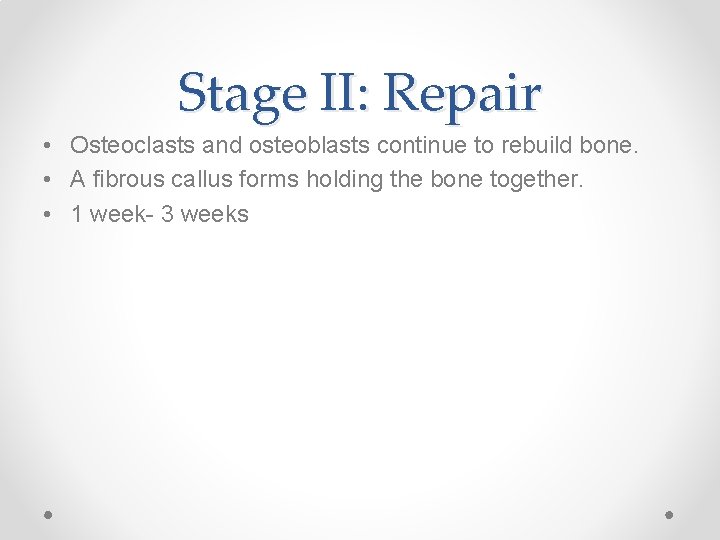 Stage II: Repair

• Osteoclasts and osteoblasts continue to rebuild bone.
• A fibrous callus forms holding the bone together.
• 1 week- 3 weeks